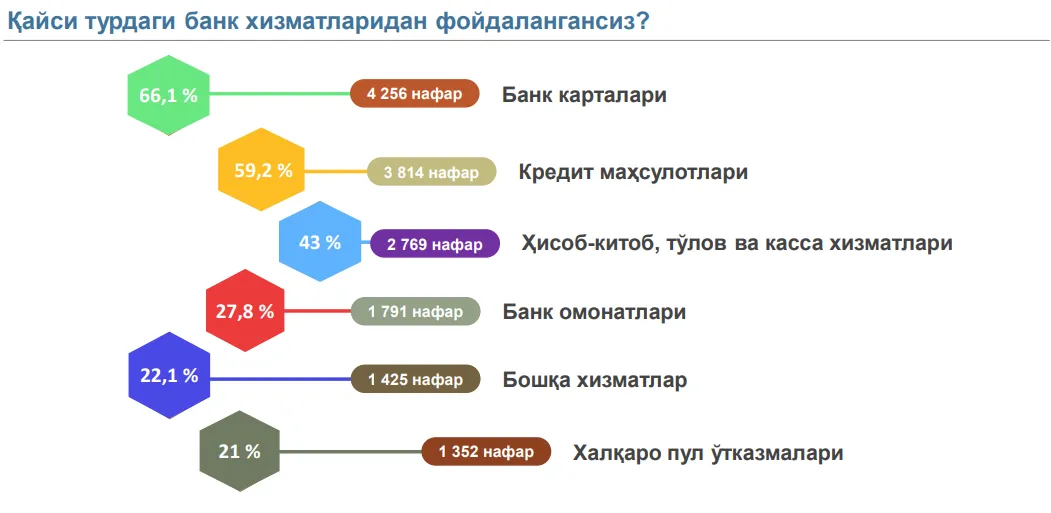 Қайси турдаги банк хизматларидан фойдалангансиз?

66,1 % 4 256 нафар Банк карталари

59,2 % 3 814 нафар Кредит маҳсулотлари

43 % 2 769 нафар Ҳисоб-китоб, тўлов ва касса хизматлари

27,8 % 1 791 нафар Банк омонатлари

22,1 % 1 425 нафар Бошқа хизматлар

21 % 1 352 нафар Халқаро пул ўтказмалари